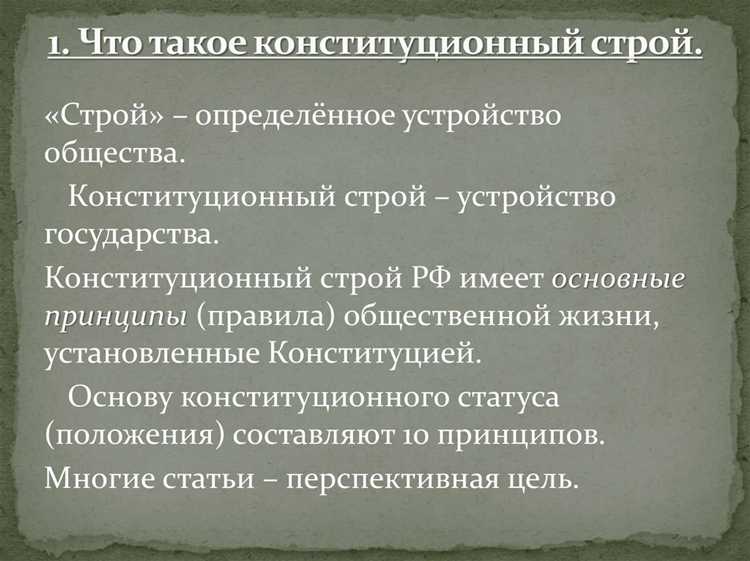 1. Что такое конституционный строй.

«Строй» – определённое устройство общества.

Конституционный строй – устройство государства.

Конституционный строй РФ имеет основные принципы (правила) общественной жизни, установленные Конституцией.

Основу конституционного статуса (положения) составляют 10 принципов.

Многие статьи – перспективная цель.